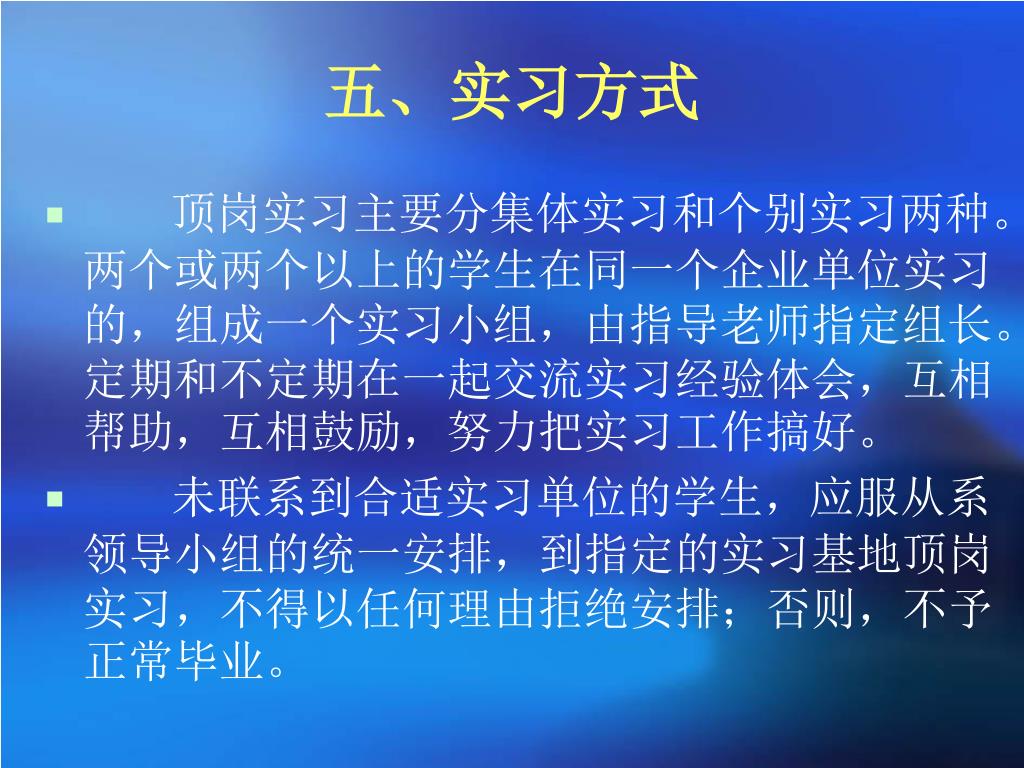 五、实习方式

顶岗实习主要分集体实习和个别实习两种。两个或两个以上的学生在同一个企业单位实习的，组成一个实习小组，由指导老师指定组长。定期和不定期在一起交流实习经验体会，互相帮助，互相鼓励，努力把实习工作搞好。

未联系到合适实习单位的学生，应服从系领导小组的统一安排，到指定的实习基地顶岗实习，不得以任何理由拒绝安排；否则，不予正常毕业。